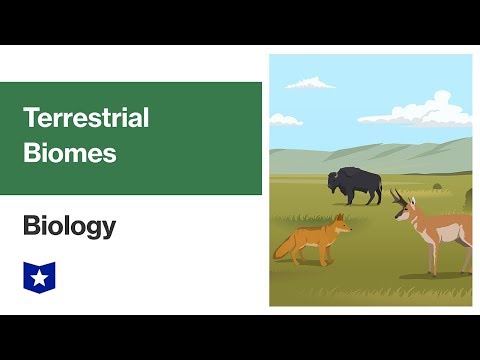 Terrestrial Biomes

Biology